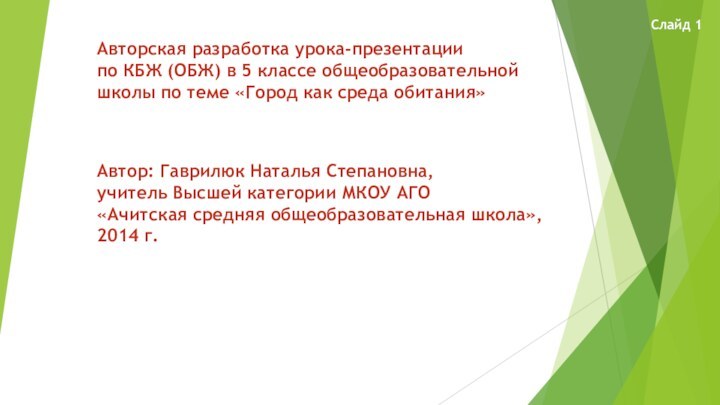 Слайд 1

Авторская разработка урока-презентации по КБЖ (ОБЖ) в 5 классе общеобразовательной школы по теме «Город как среда обитания»

Автор: Гаврилюк Наталья Степановна, учитель Высшей категории МКОУ АГО «Ачитская средняя общеобразовательная школа», 2014 г.